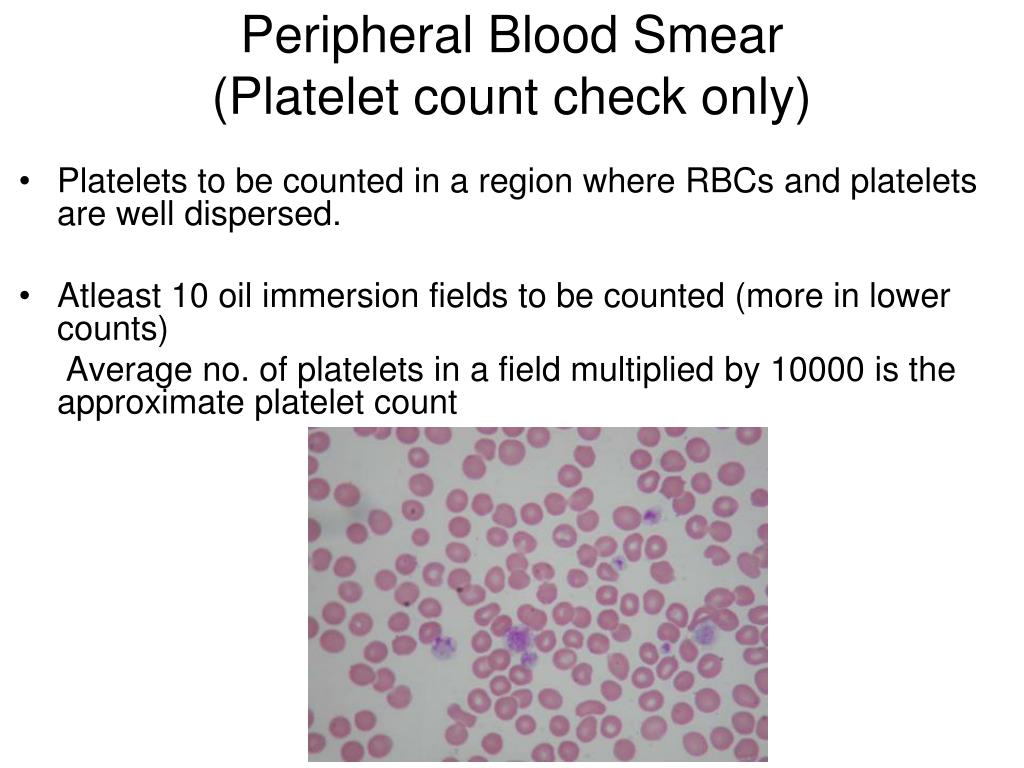 Peripheral Blood Smear
(Platelet count check only)

• Platelets to be counted in a region where RBCs and platelets are well dispersed.

• Atleast 10 oil immersion fields to be counted (more in lower counts)

Average no. of platelets in a field multiplied by 10000 is the approximate platelet count